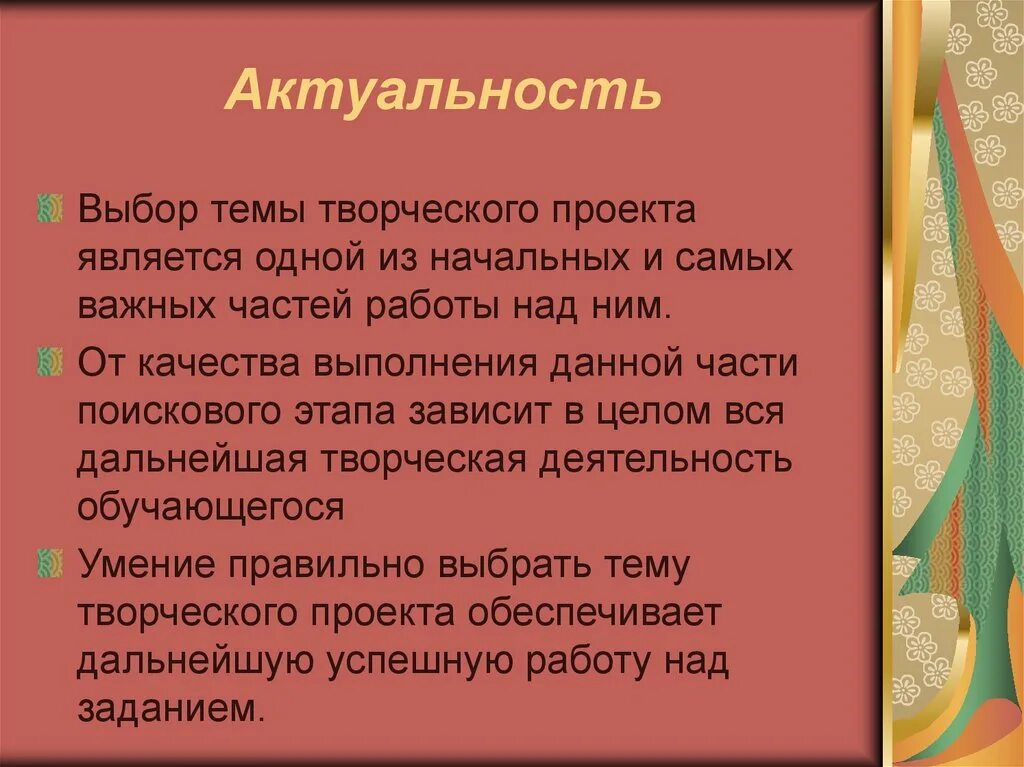 Актуальность

Выбор темы творческого проекта является одной из начальных и самых важных частей работы над ним.

От качества выполнения данной части поискового этапа зависит в целом вся дальнейшая творческая деятельность обучающегося

Умение правильно выбрать тему творческого проекта обеспечивает дальнейшую успешную работу над заданием.